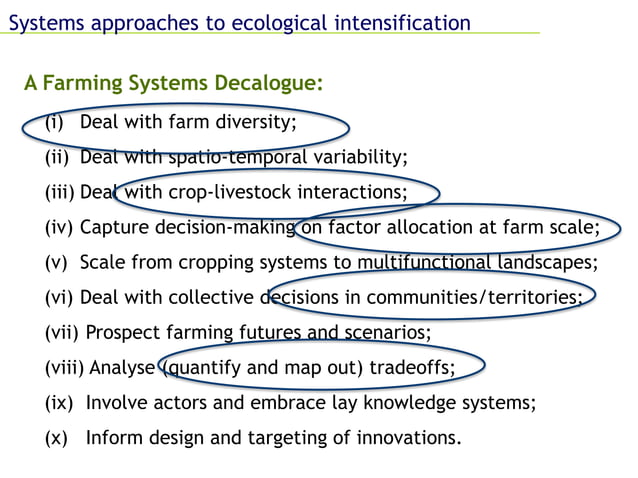 Systems approaches to ecological intensification

A Farming Systems Decalogue:

(i) Deal with farm diversity;

(ii) Deal with spatio-temporal variability;

(iii) Deal with crop-livestock interactions;

(iv) Capture decision-making on factor allocation at farm scale;

(v) Scale from cropping systems to multifunctional landscapes;

(vi) Deal with collective decisions in communities/territories;

(vii) Prospect farming futures and scenarios;

(viii) Analyse (quantify and map out) tradeoffs;

(ix) Involve actors and embrace lay knowledge systems;

(x) Inform design and targeting of innovations.